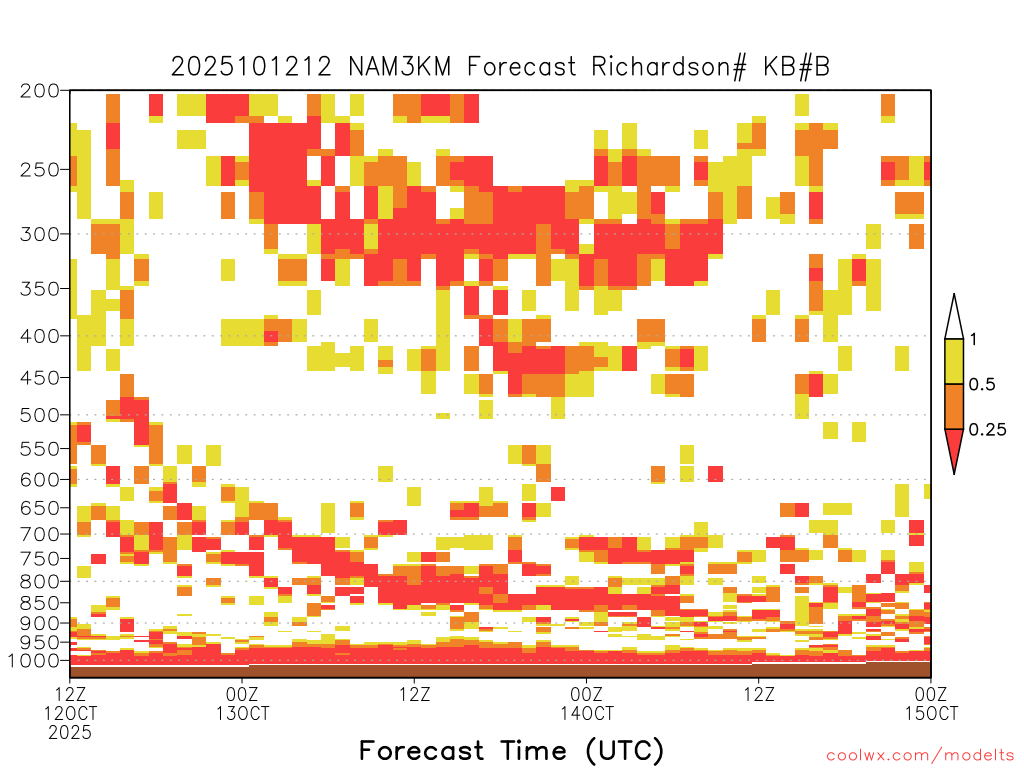 2025101212 NAM3KM Forecast Richardson# KB#B

200
250
300
350
400
450
500
550
600
650
700
750
800
850
900
950
1000

1
0.5
0.25

12Z 12OCT 2025
00Z 13OCT
12Z
00Z 14OCT
12Z
00Z 15OCT

Forecast Time (UTC)

coolwx.com/modelts